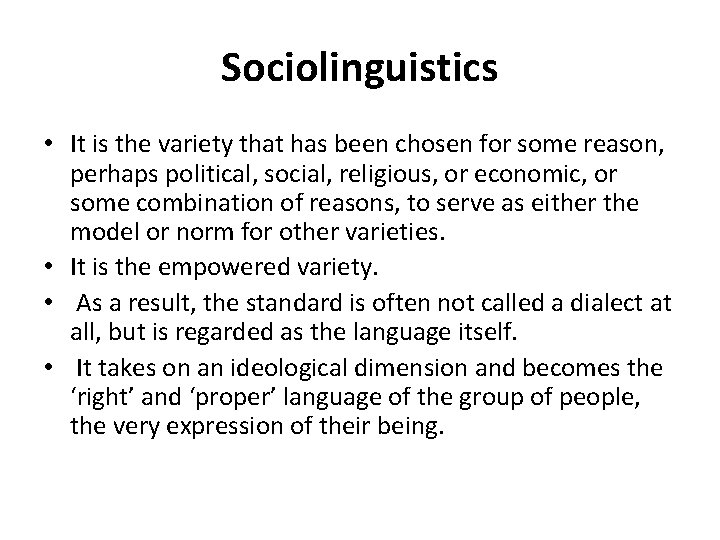 Sociolinguistics

• It is the variety that has been chosen for some reason, perhaps political, social, religious, or economic, or some combination of reasons, to serve as either the model or norm for other varieties.
• It is the empowered variety.
• As a result, the standard is often not called a dialect at all, but is regarded as the language itself.
• It takes on an ideological dimension and becomes the ‘right’ and ‘proper’ language of the group of people, the very expression of their being.